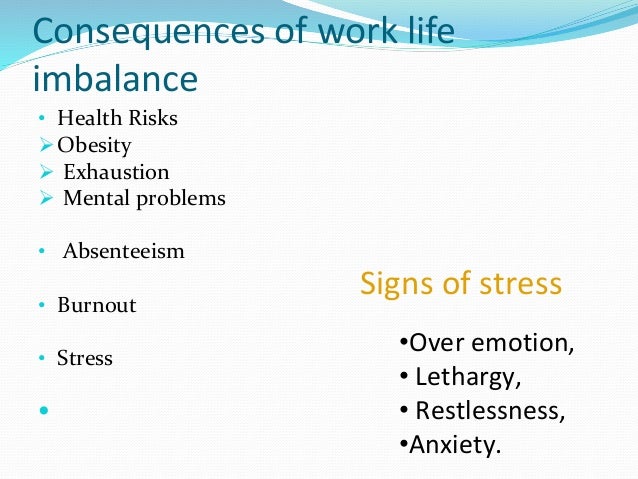 Consequences of work life imbalance

• Health Risks
➢ Obesity
➢ Exhaustion
➢ Mental problems

• Absenteeism

• Burnout

• Stress

•

Signs of stress

•Over emotion,
• Lethargy,
• Restlessness,
•Anxiety.